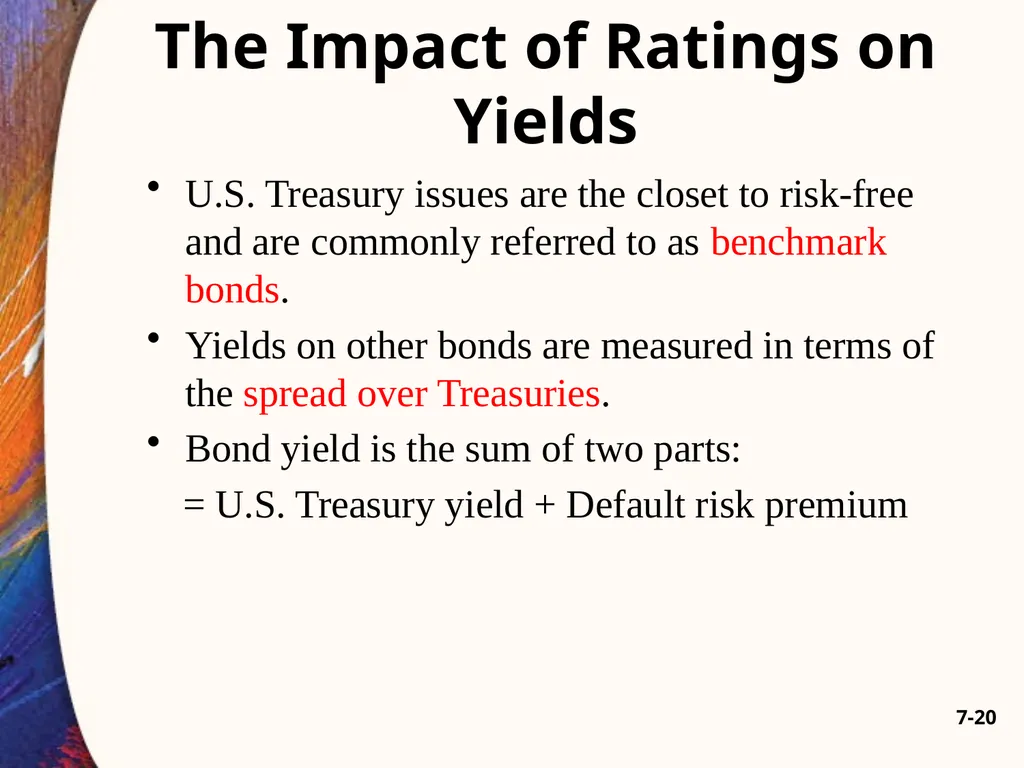 The Impact of Ratings on Yields

• U.S. Treasury issues are the closet to risk-free and are commonly referred to as benchmark bonds.

• Yields on other bonds are measured in terms of the spread over Treasuries.

• Bond yield is the sum of two parts:

= U.S. Treasury yield + Default risk premium

7-20